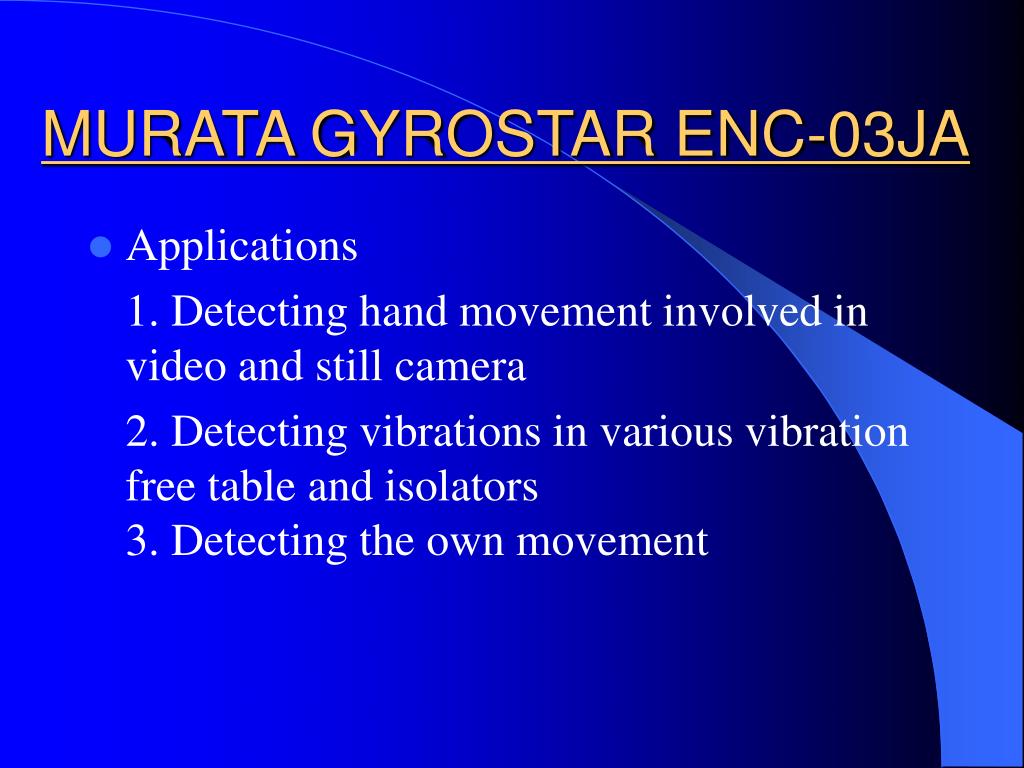 MURATA GYROSTAR ENC-03JA

Applications

1. Detecting hand movement involved in video and still camera

2. Detecting vibrations in various vibration free table and isolators
3. Detecting the own movement